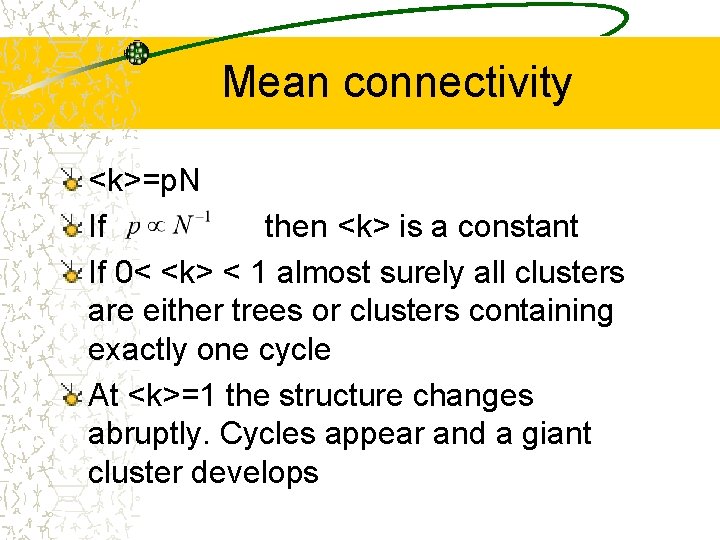 Mean connectivity

<k>=pN

If $p \propto N^{-1}$ then <k> is a constant

If 0< <k> < 1 almost surely all clusters are either trees or clusters containing exactly one cycle

At <k>=1 the structure changes abruptly. Cycles appear and a giant cluster develops